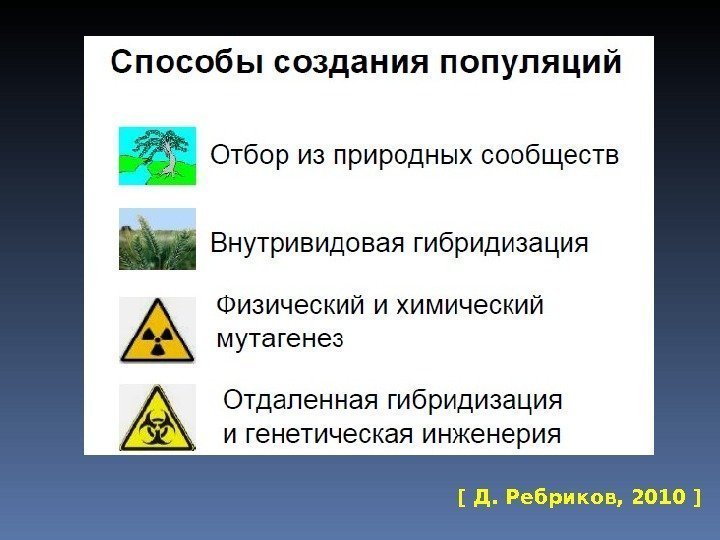 Способы создания популяций

Отбор из природных сообществ

Внутривидовая гибридизация

Физический и химический мутагенез

Отдаленная гибридизация и генетическая инженерия

[ Д. Ребриков, 2010 ]